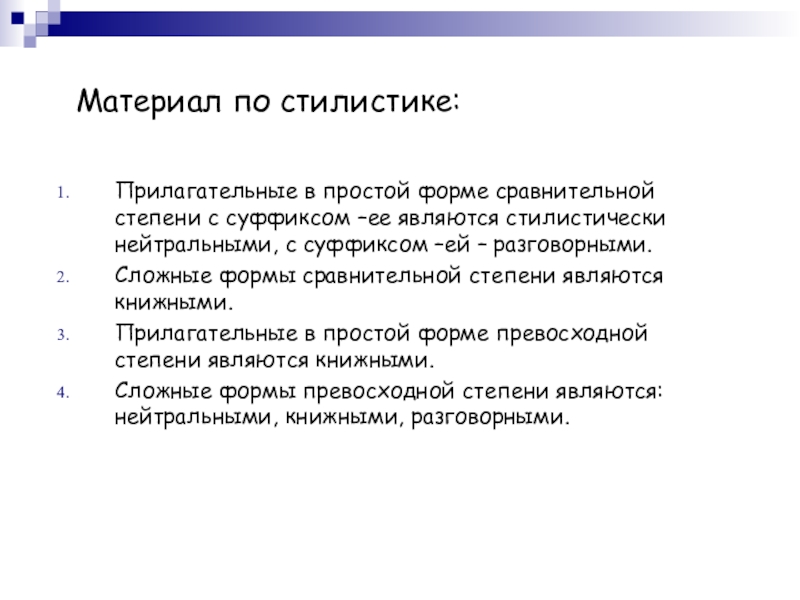 Материал по стилистике:

1. Прилагательные в простой форме сравнительной степени с суффиксом –ее являются стилистически нейтральными, с суффиксом –ей – разговорными.
2. Сложные формы сравнительной степени являются книжными.
3. Прилагательные в простой форме превосходной степени являются книжными.
4. Сложные формы превосходной степени являются: нейтральными, книжными, разговорными.